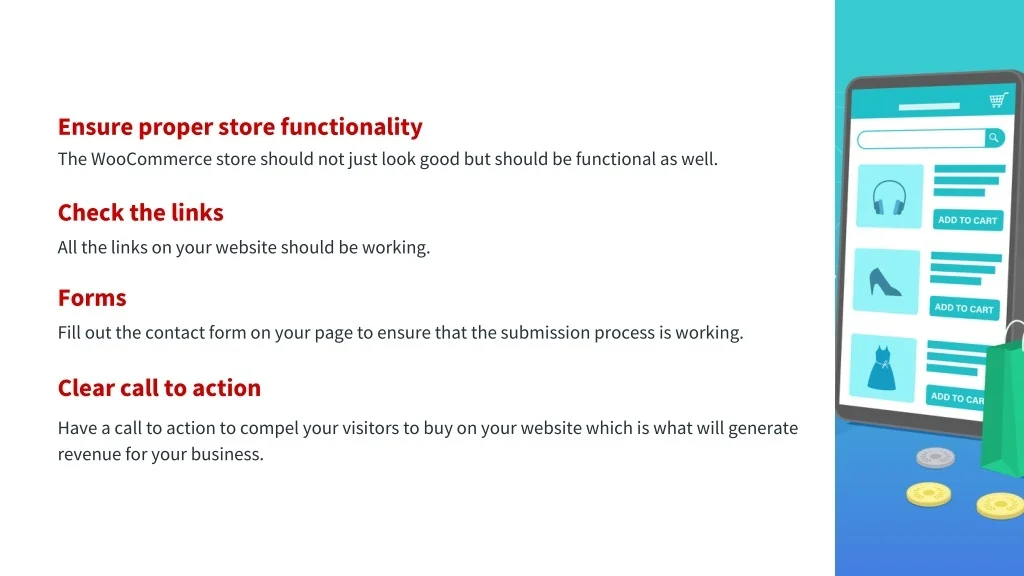 Ensure proper store functionality

The WooCommerce store should not just look good but should be functional as well.

Check the links

All the links on your website should be working.

Forms

Fill out the contact form on your page to ensure that the submission process is working.

Clear call to action

Have a call to action to compel your visitors to buy on your website which is what will generate revenue for your business.

ADD TO CART

ADD TO CART

ADD TO CAR